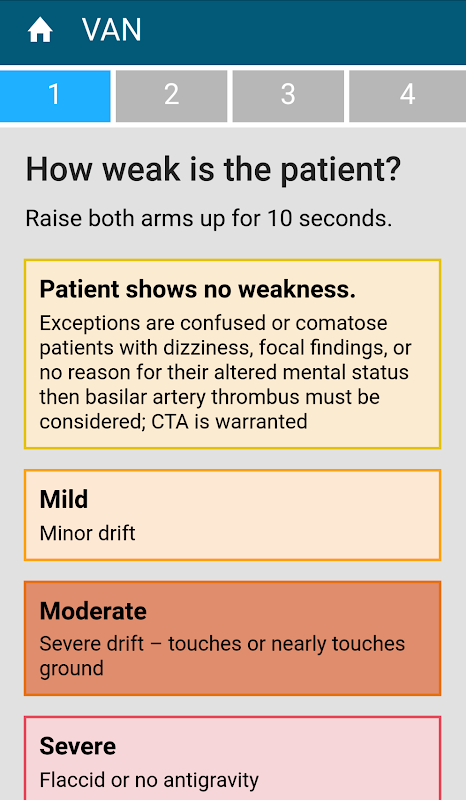 VAN

1 2 3 4

How weak is the patient?

Raise both arms up for 10 seconds.

Patient shows no weakness.
Exceptions are confused or comatose patients with dizziness, focal findings, or no reason for their altered mental status then basilar artery thrombus must be considered; CTA is warranted

Mild
Minor drift

Moderate
Severe drift – touches or nearly touches ground

Severe
Flaccid or no antigravity